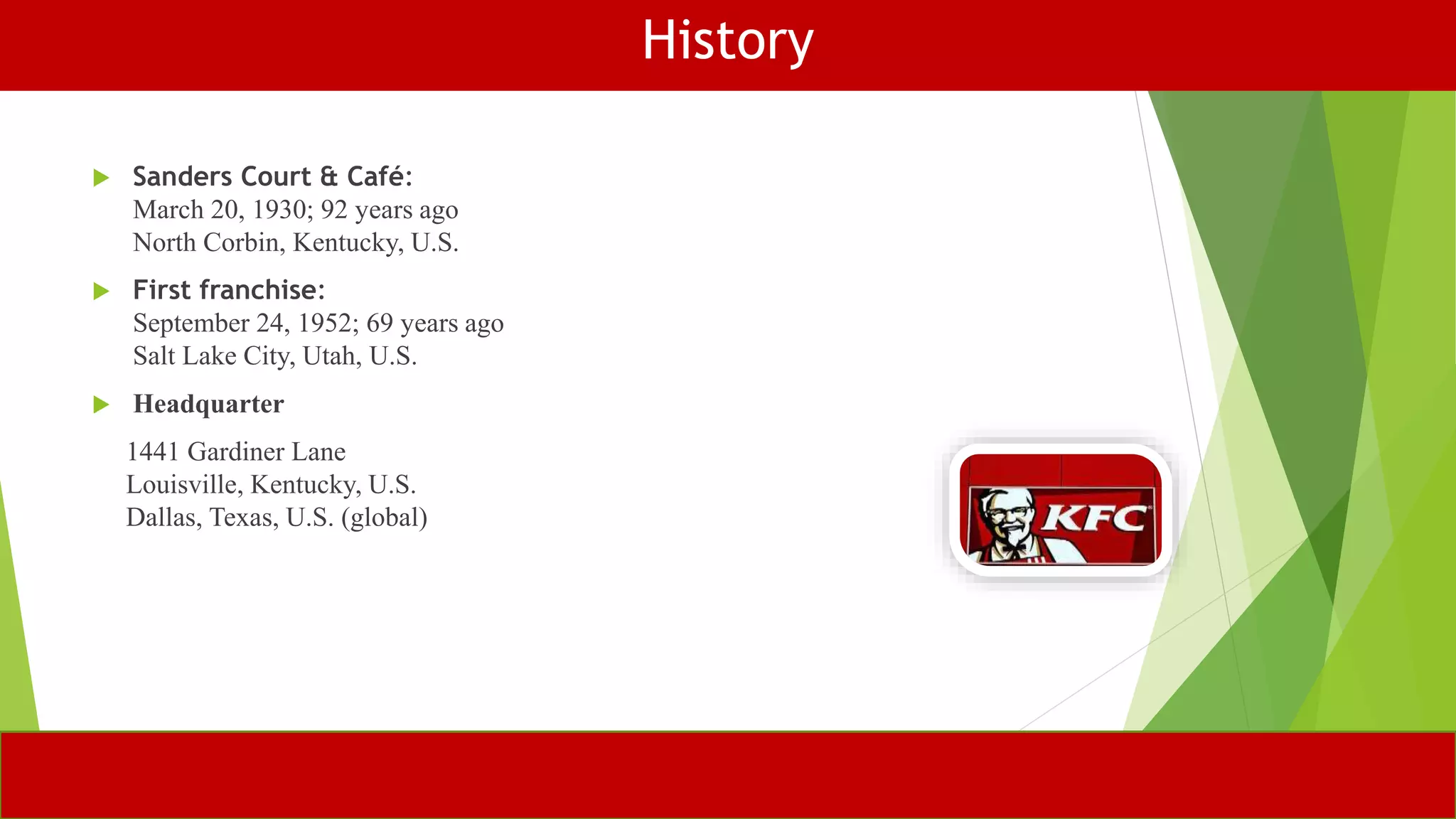 History

Sanders Court & Café:
March 20, 1930; 92 years ago
North Corbin, Kentucky, U.S.

First franchise:
September 24, 1952; 69 years ago
Salt Lake City, Utah, U.S.

Headquarter

1441 Gardiner Lane
Louisville, Kentucky, U.S.
Dallas, Texas, U.S. (global)

KFC